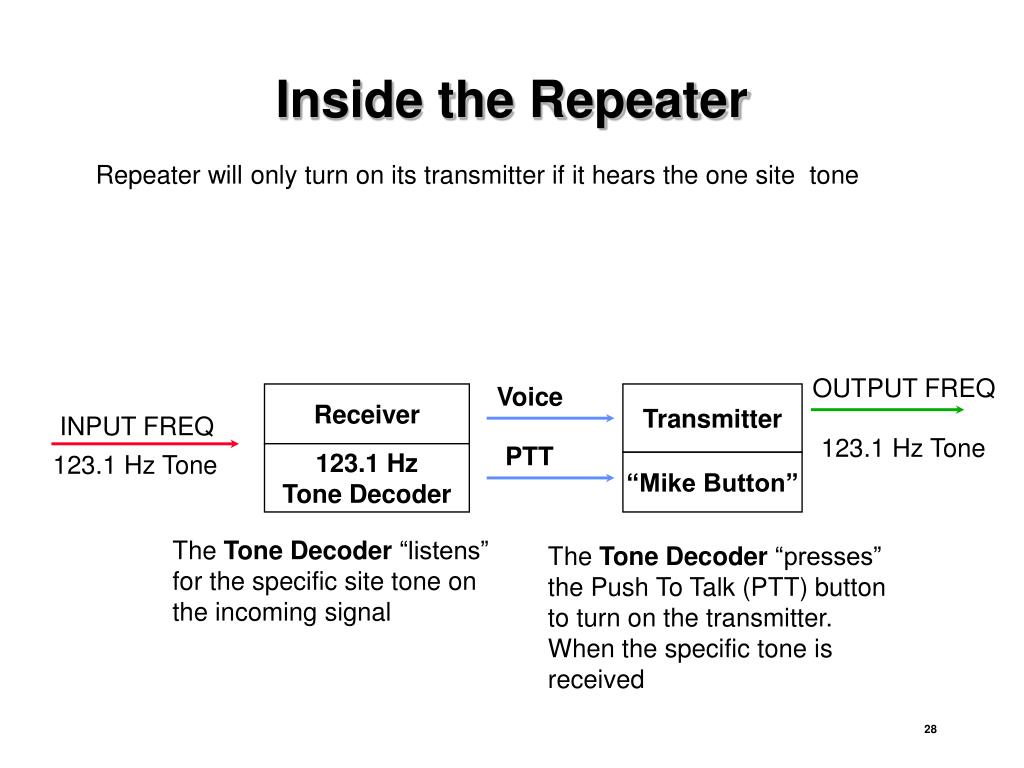 Inside the Repeater

Repeater will only turn on its transmitter if it hears the one site tone

INPUT FREQ
123.1 Hz Tone

Receiver
123.1 Hz Tone Decoder

Voice
PTT

Transmitter
“Mike Button”

OUTPUT FREQ
123.1 Hz Tone

The Tone Decoder “listens” for the specific site tone on the incoming signal

The Tone Decoder “presses” the Push To Talk (PTT) button to turn on the transmitter. When the specific tone is received

28